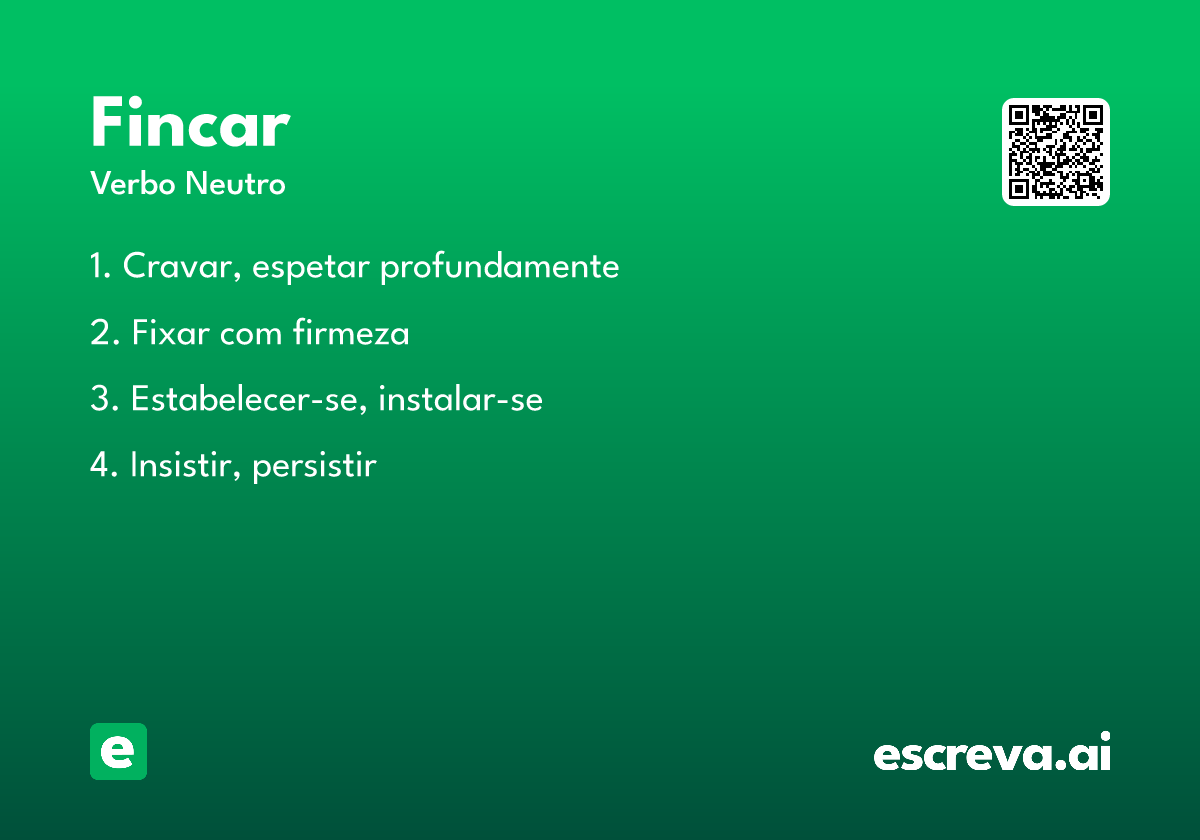 Fincar
Verbo Neutro

1. Cravar, espetar profundamente

2. Fixar com firmeza

3. Estabelecer-se, instalar-se

4. Insistir, persistir

e

escreva.ai